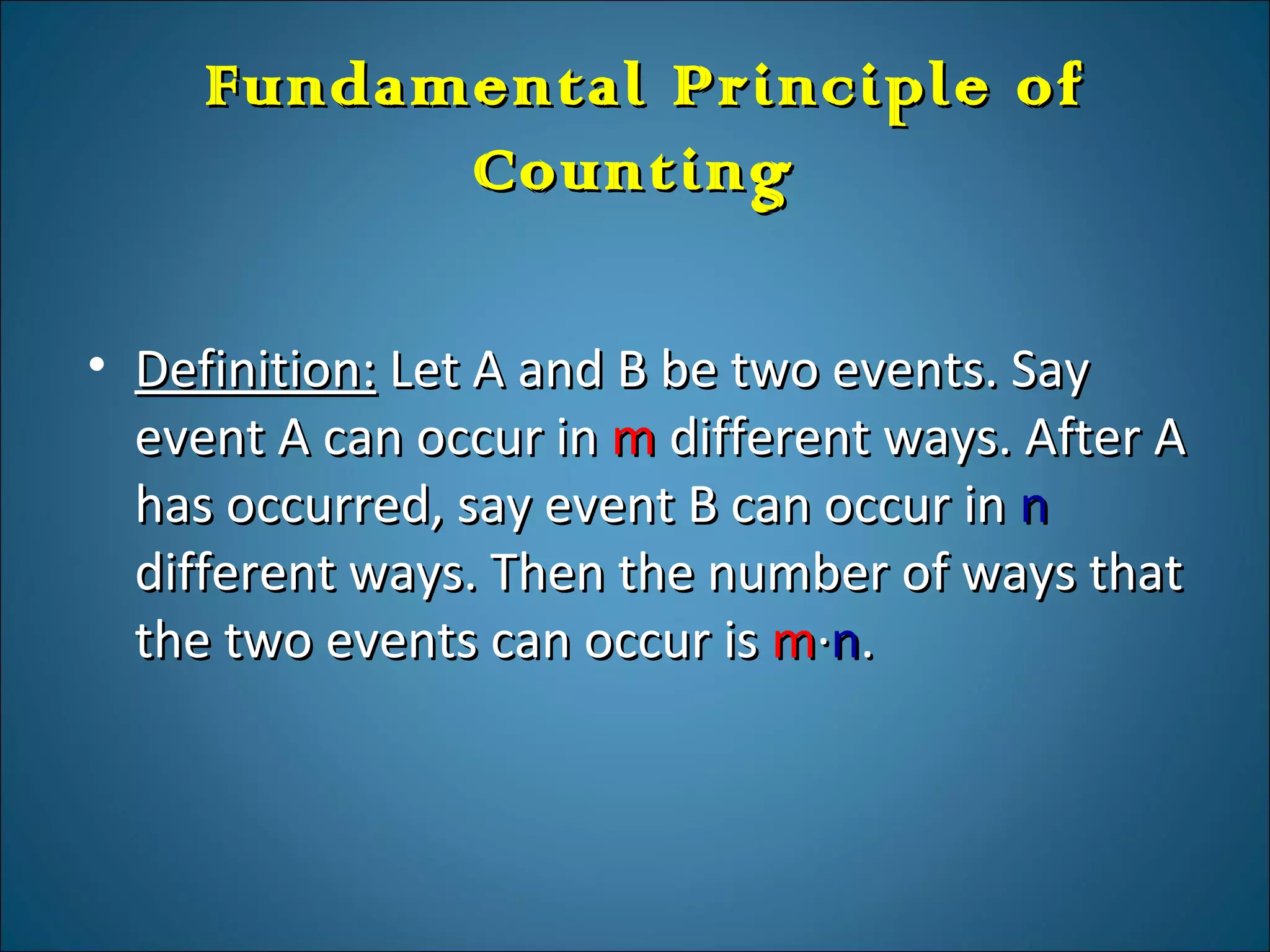 Fundamental Principle of Counting

• Definition: Let A and B be two events. Say event A can occur in m different ways. After A has occurred, say event B can occur in n different ways. Then the number of ways that the two events can occur is m·n.